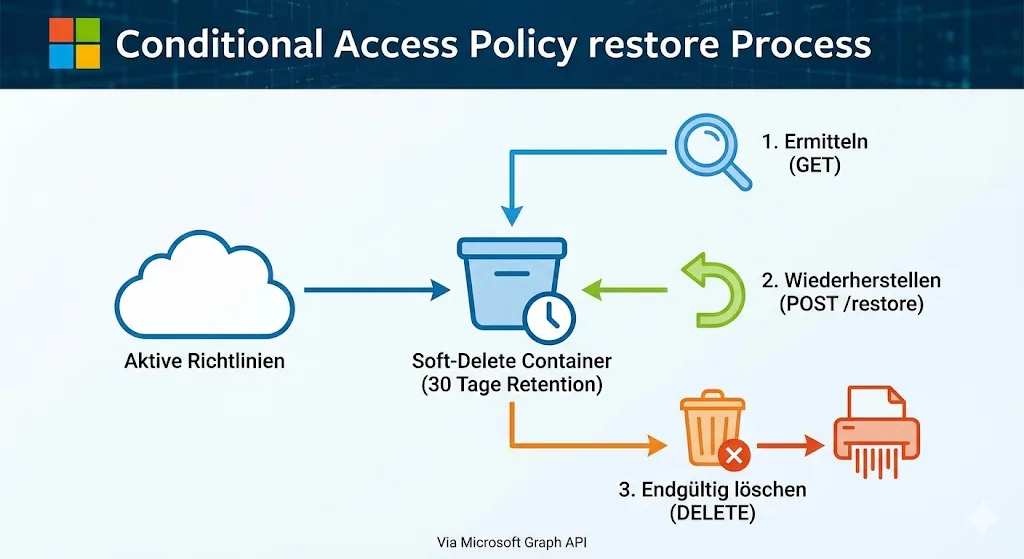 Conditional Access Policy restore Process

1. Ermitteln (GET)

Aktive Richtlinien

Soft-Delete Container (30 Tage Retention)

2. Wiederherstellen (POST /restore)

3. Endgültig löschen (DELETE)

Via Microsoft Graph API